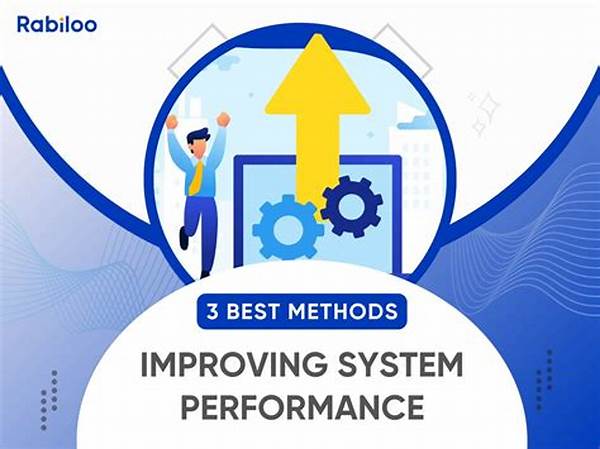 Rabiloo

3 BEST METHODS

IMPROVING SYSTEM PERFORMANCE